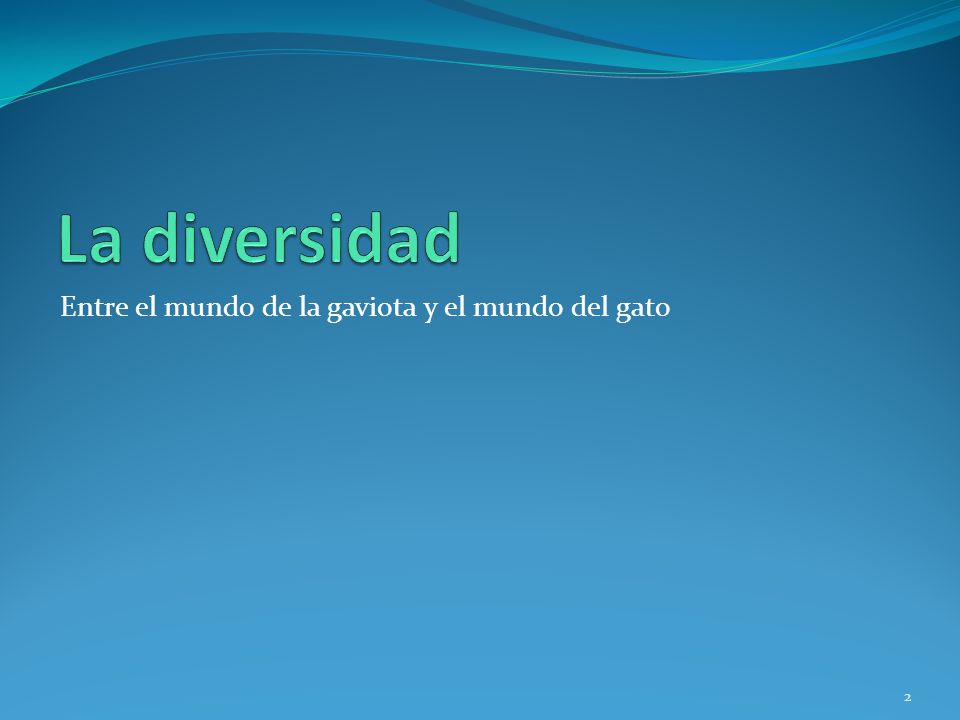 La diversidad

Entre el mundo de la gaviota y el mundo del gato

2